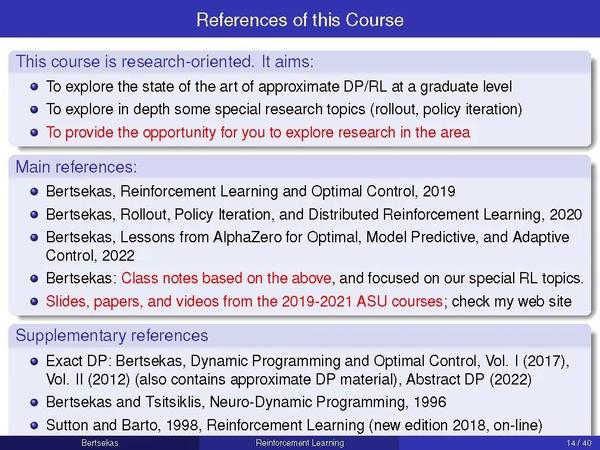 References of this Course

This course is research-oriented. It aims:

- To explore the state of the art of approximate DP/RL at a graduate level
- To explore in depth some special research topics (rollout, policy iteration)
- To provide the opportunity for you to explore research in the area

Main references:

- Bertsekas, Reinforcement Learning and Optimal Control, 2019
- Bertsekas, Rollout, Policy Iteration, and Distributed Reinforcement Learning, 2020
- Bertsekas, Lessons from AlphaZero for Optimal, Model Predictive, and Adaptive Control, 2022
- Bertsekas: Class notes based on the above, and focused on our special RL topics.
- Slides, papers, and videos from the 2019-2021 ASU courses; check my web site

Supplementary references

- Exact DP: Bertsekas, Dynamic Programming and Optimal Control, Vol. I (2017), Vol. II (2012) (also contains approximate DP material), Abstract DP (2022)
- Bertsekas and Tsitsiklis, Neuro-Dynamic Programming, 1996
- Sutton and Barto, 1998, Reinforcement Learning (new edition 2018, on-line)

Bertsekas Reinforcement Learning 14 / 40